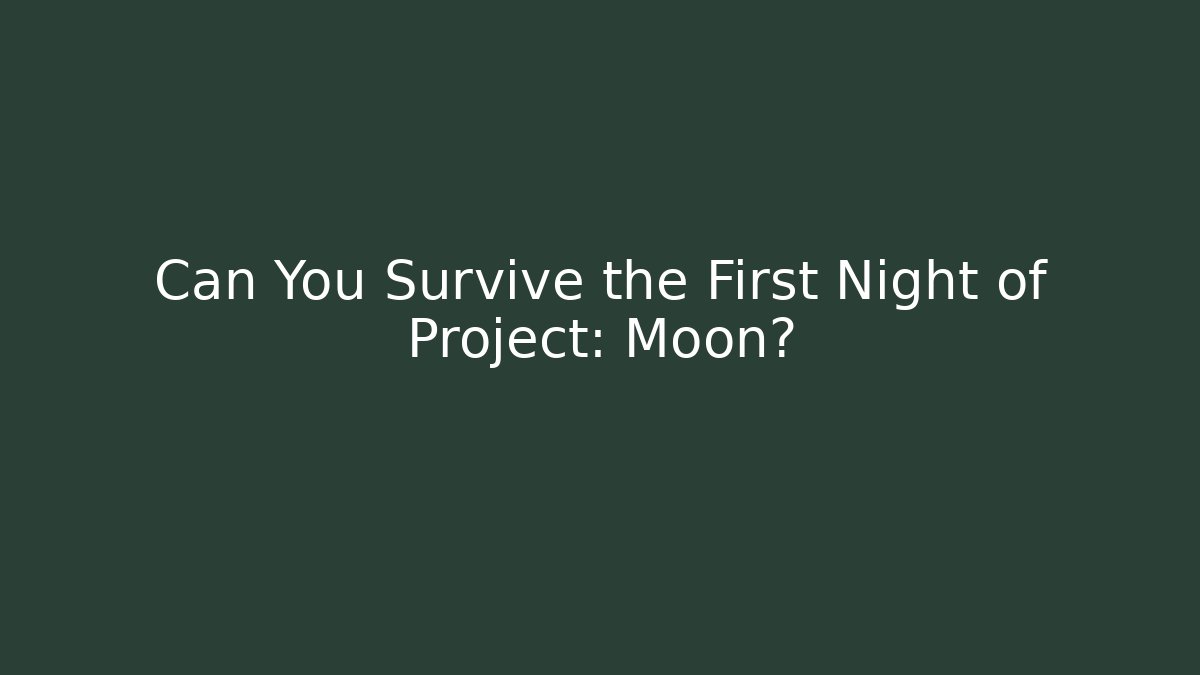 Can You Survive the First Night of Project: Moon?